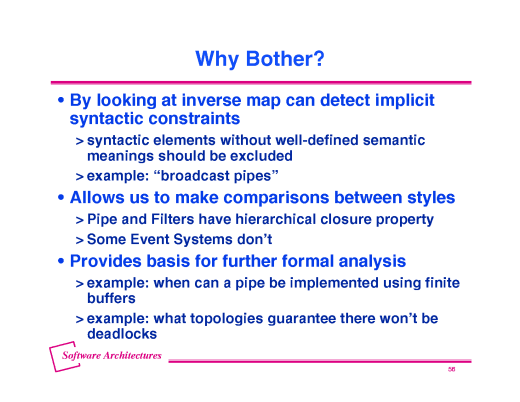 Why Bother?

• By looking at inverse map can detect implicit syntactic constraints

> syntactic elements without well-defined semantic meanings should be excluded

> example: "broadcast pipes"

• Allows us to make comparisons between styles

> Pipe and Filters have hierarchical closure property

> Some Event Systems don't

• Provides basis for further formal analysis

> example: when can a pipe be implemented using finite buffers

> example: what topologies guarantee there won't be deadlocks

Software Architectures

56